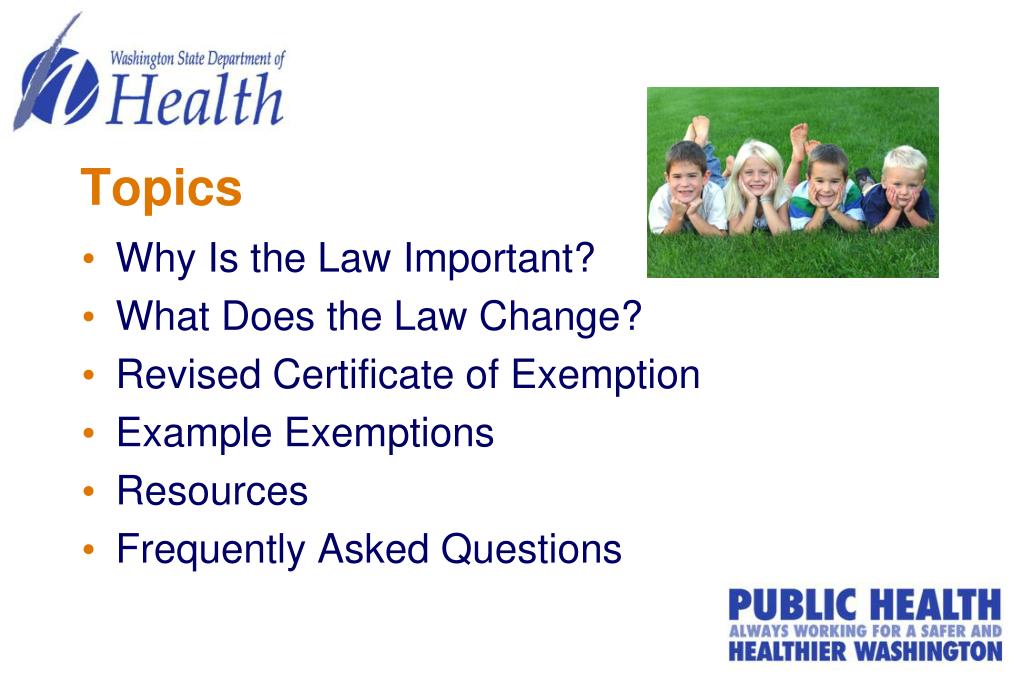 Washington State Department of
Health

Topics

• Why Is the Law Important?
• What Does the Law Change?
• Revised Certificate of Exemption
• Example Exemptions
• Resources
• Frequently Asked Questions

PUBLIC HEALTH
ALWAYS WORKING FOR A SAFER AND
HEALTHIER WASHINGTON